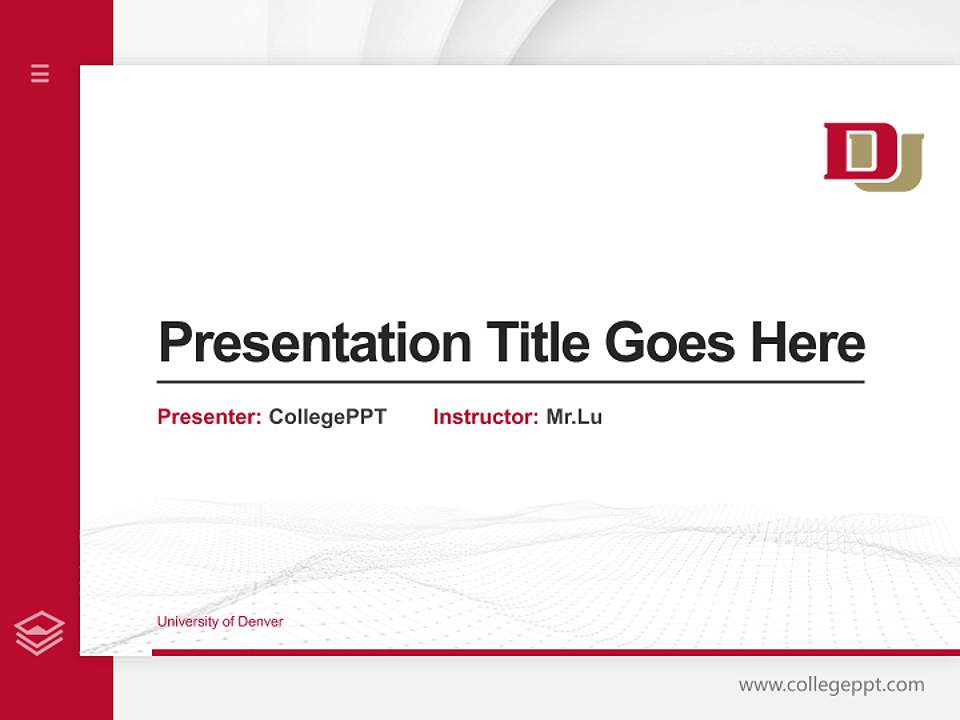 DU

Presentation Title Goes Here

Presenter: CollegePPT Instructor: Mr.Lu

University of Denver

www.collegeppt.com